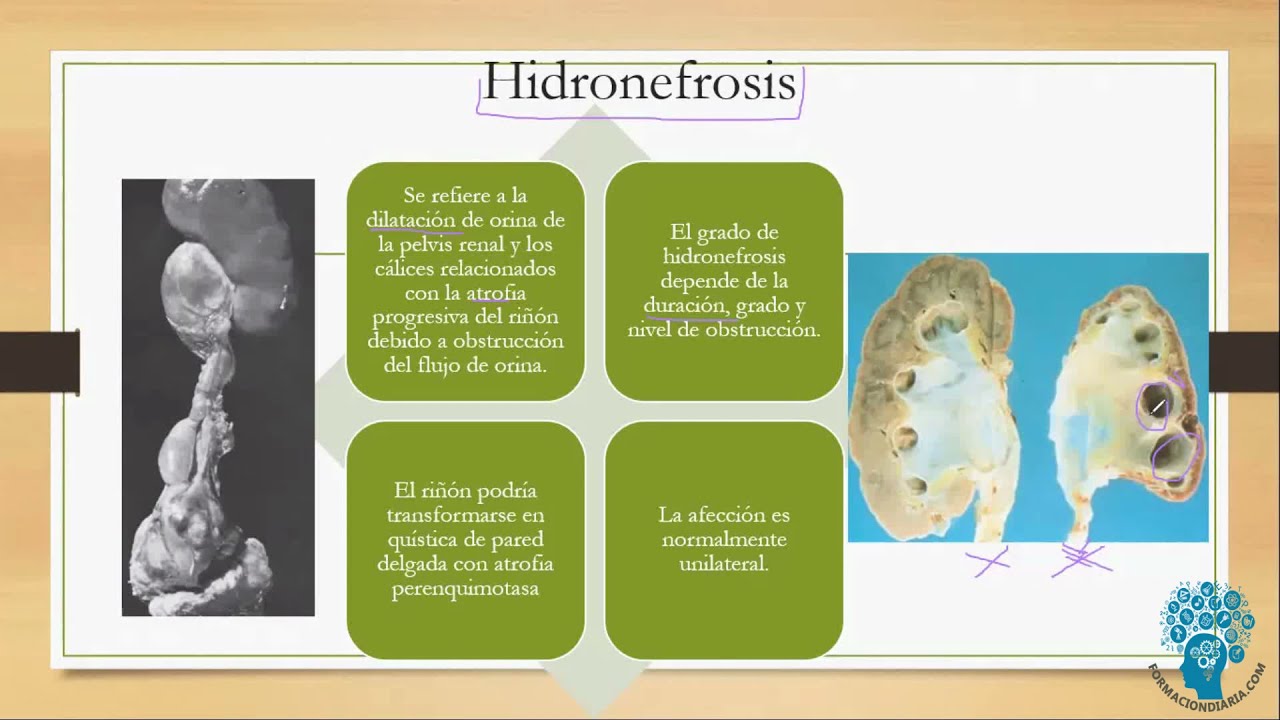 Hidronefrosis

Se refiere a la dilatación de orina de la pelvis renal y los cálices relacionados con la atrofia progresiva del riñón debido a obstrucción del flujo de orina.

El grado de hidronefrosis depende de la duración, grado y nivel de obstrucción.

El riñón podría transformarse en quística de pared delgada con atrofia perenquimotasa

La afección es normalmente unilateral.

FORMACIONDIARIA.COM